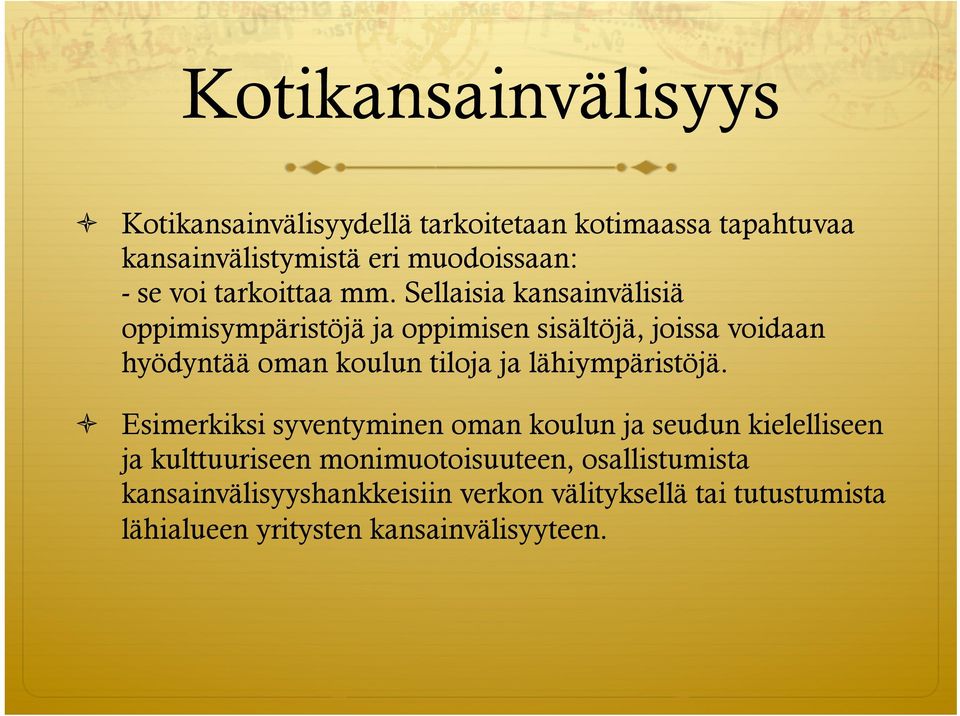 Kotikansainvälisyys

Kotikansainvälisyydellä tarkoitetaan kotimaassa tapahtuvaa kansainvälistymistä eri muodoissaan:
- se voi tarkoittaa mm. Sellaisia kansainvälisiä oppimisympäristöjä ja oppimisen sisältöjä, joissa voidaan hyödyntää oman koulun tiloja ja lähiympäristöjä.

Esimerkiksi syventyminen oman koulun ja seudun kielelliseen ja kulttuuriseen monimuotoisuuteen, osallistumista kansainvälisyyshankkeisiin verkon välityksellä tai tutustumista lähialueen yritysten kansainvälisyyteen.